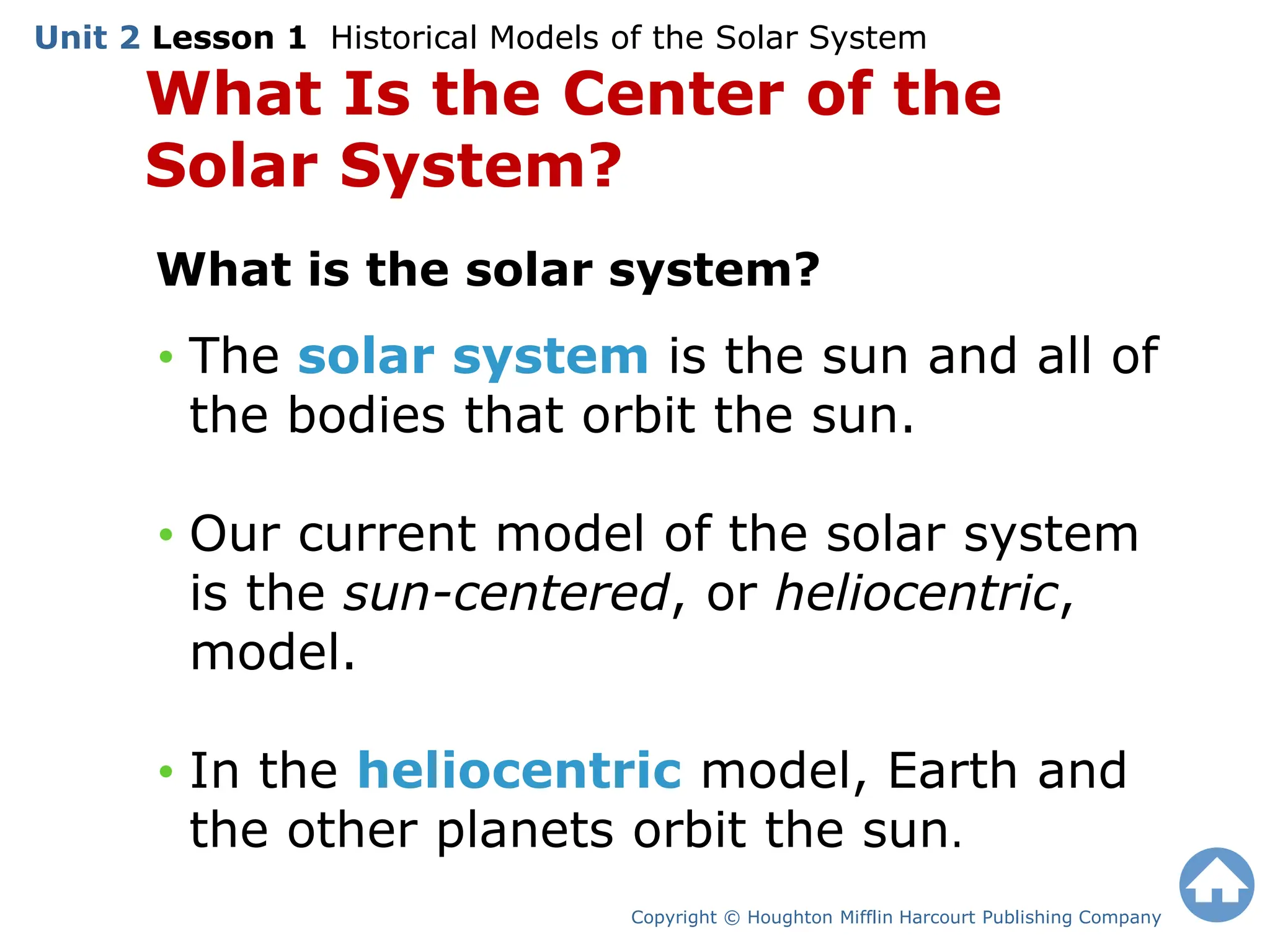 Unit 2 Lesson 1 Historical Models of the Solar System

What Is the Center of the Solar System?

What is the solar system?

• The solar system is the sun and all of the bodies that orbit the sun.

• Our current model of the solar system is the sun-centered, or heliocentric, model.

• In the heliocentric model, Earth and the other planets orbit the sun.

Copyright © Houghton Mifflin Harcourt Publishing Company